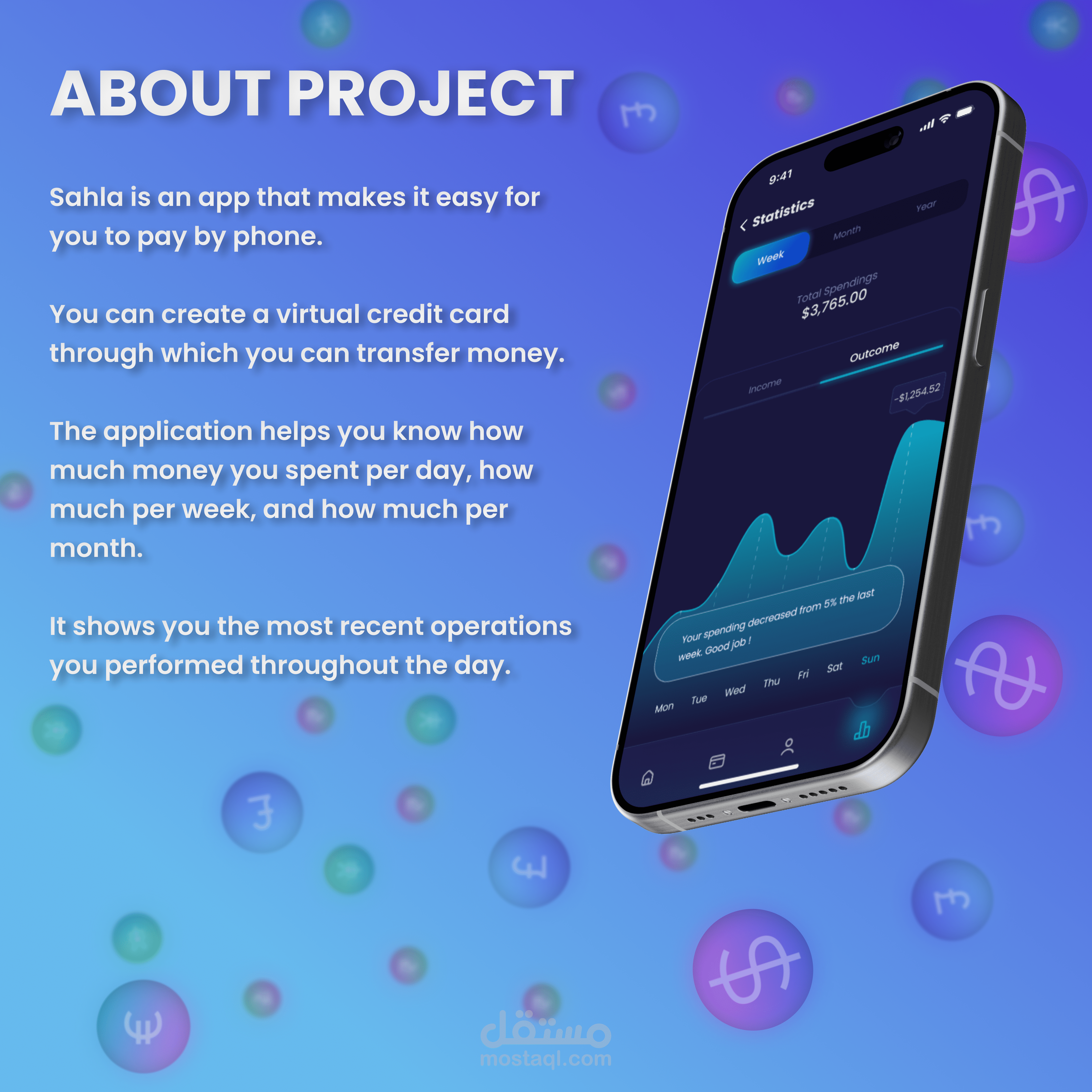 ABOUT PROJECT

Sahla is an app that makes it easy for you to pay by phone.

You can create a virtual credit card through which you can transfer money.

The application helps you know how much money you spent per day, how much per week, and how much per month.

It shows you the most recent operations you performed throughout the day.

9:41

Statistics

Week Month Year

Total Spendings
$3,765.00

Income Outcome

-$1,254.52

Your spending decreased from 5% the last week. Good job !

Mon Tue Wed Thu Fri Sat Sun

مستقل
mostaql.com